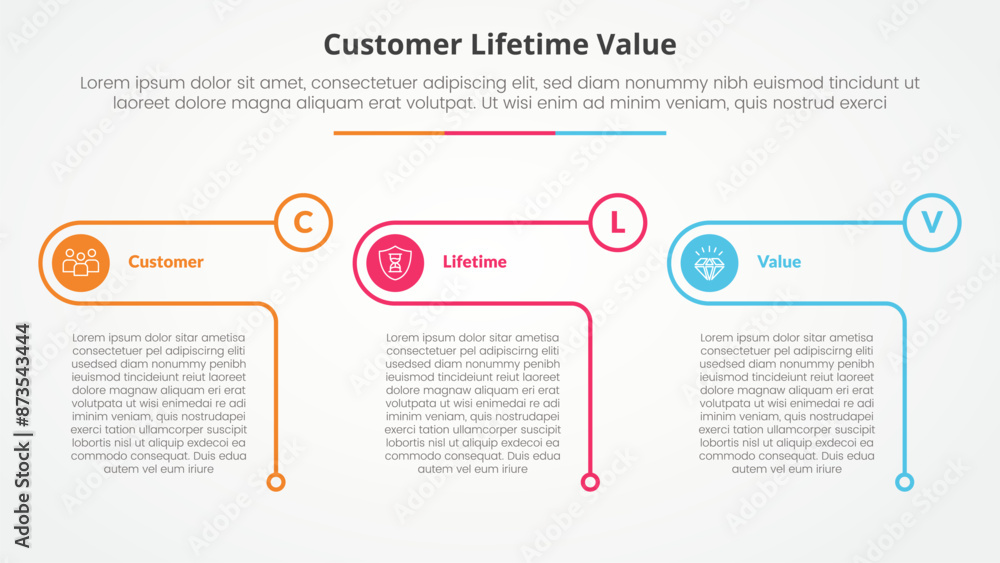 Customer Lifetime Value

Lorem ipsum dolor sit amet, consectetuer adipiscing elit, sed diam nonummy nibh euismod tincidunt ut laoreet dolore magna aliquam erat volutpat. Ut wisi enim ad minim veniam, quis nostrud exerci

C

Customer

Lorem ipsum dolor sitar ametisa consectetuer pel adipiscirng eliti usedsed diam nonummy penibh ieuismod tincideiunt reiut laoreet dolore magnaw aliquam eri erat volutpata ut wisi enimedai re adi iminim veniam, quis nostrudapei exerci tation ullamcorper suscipit lobortis nisl ut aliquip exdecoi ea commodo consequat. Duis edua autem vel eum iriure

L

Lifetime

Lorem ipsum dolor sitar ametisa consectetuer pel adipiscirng eliti usedsed diam nonummy penibh ieuismod tincideiunt reiut laoreet dolore magnaw aliquam eri erat volutpata ut wisi enimedai re adi iminim veniam, quis nostrudapei exerci tation ullamcorper suscipit lobortis nisl ut aliquip exdecoi ea commodo consequat. Duis edua autem vel eum iriure

V

Value

Lorem ipsum dolor sitar ametisa consectetuer pel adipiscirng eliti usedsed diam nonummy penibh ieuismod tincideiunt reiut laoreet dolore magnaw aliquam eri erat volutpata ut wisi enimedai re adi iminim veniam, quis nostrudapei exerci tation ullamcorper suscipit lobortis nisl ut aliquip exdecoi ea commodo consequat. Duis edua autem vel eum iriure

Adobe Stock | #873543444